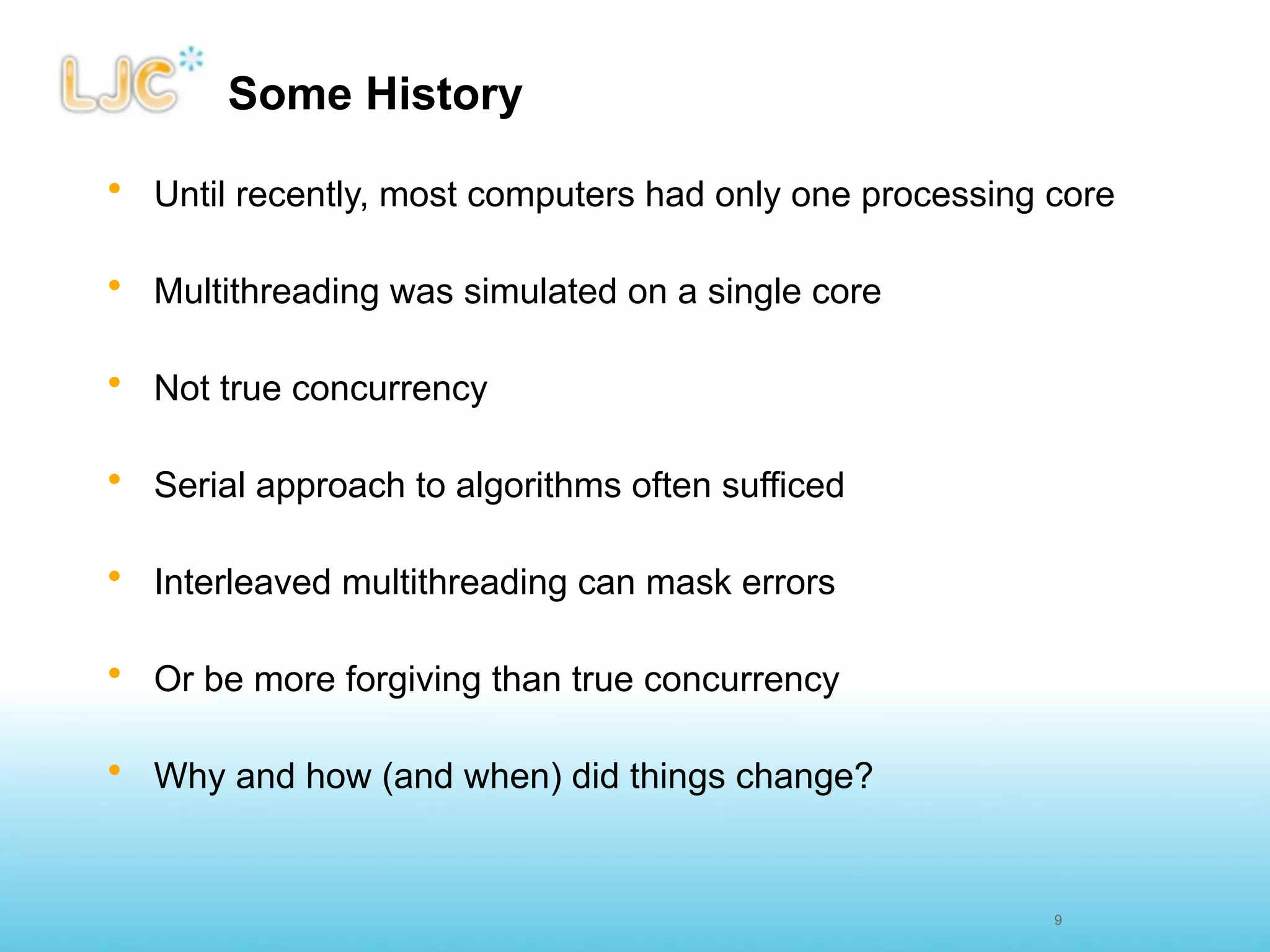 LJC

Some History

• Until recently, most computers had only one processing core

• Multithreading was simulated on a single core

• Not true concurrency

• Serial approach to algorithms often sufficed

• Interleaved multithreading can mask errors

• Or be more forgiving than true concurrency

• Why and how (and when) did things change?

9